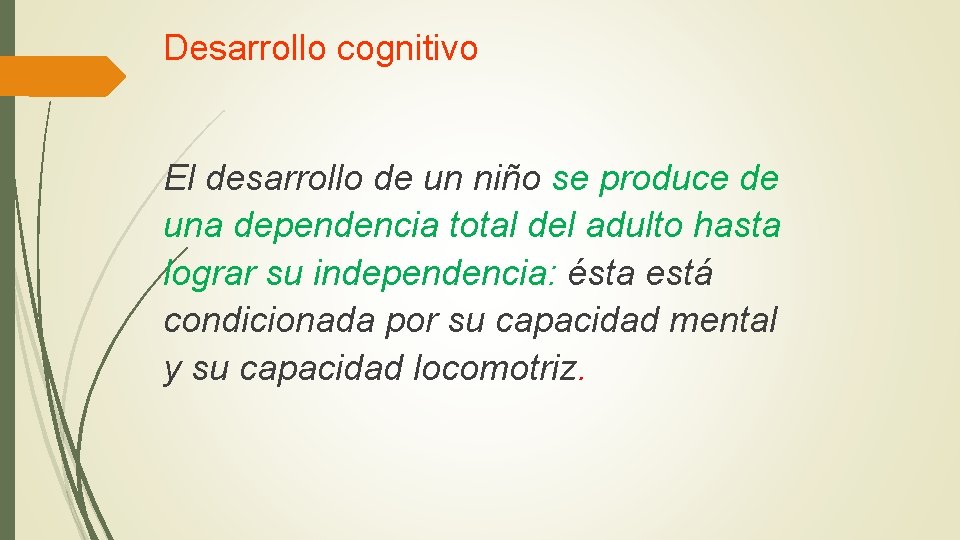 Desarrollo cognitivo

El desarrollo de un niño se produce de una dependencia total del adulto hasta lograr su independencia: ésta está condicionada por su capacidad mental y su capacidad locomotriz.